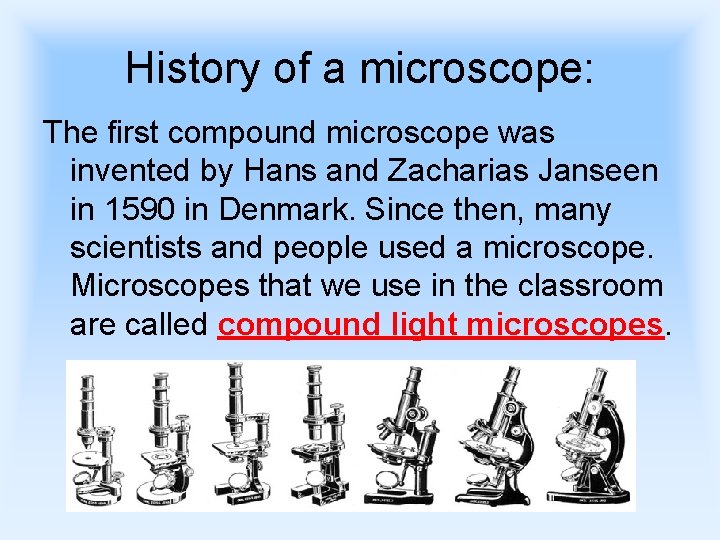 History of a microscope:

The first compound microscope was invented by Hans and Zacharias Janseen in 1590 in Denmark. Since then, many scientists and people used a microscope. Microscopes that we use in the classroom are called compound light microscopes.